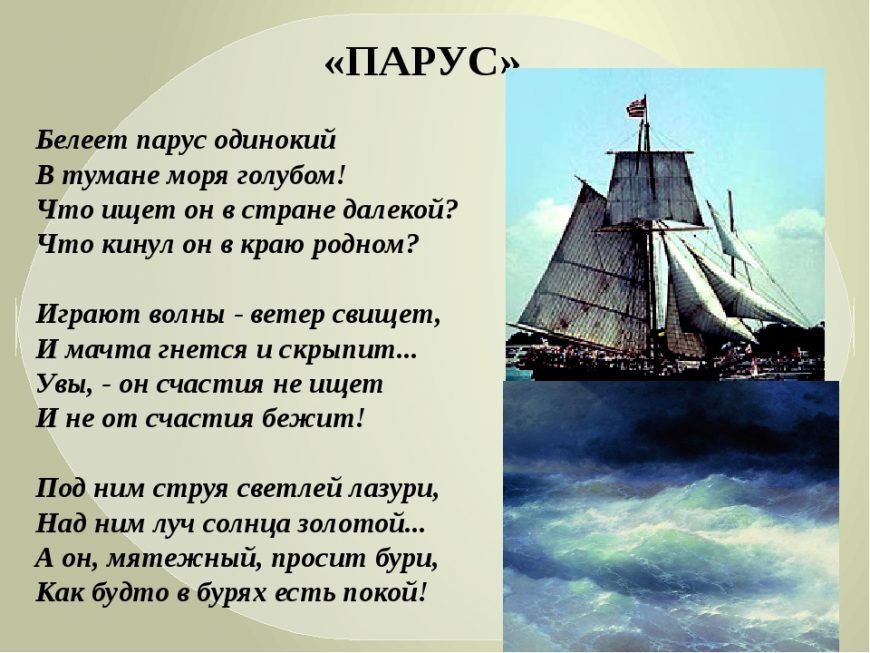 «ПАРУС»

Белеет парус одинокий
В тумане моря голубом!
Что ищет он в стране далекой?
Что кинул он в краю родном?

Играют волны - ветер свищет,
И мачта гнется и скрыпит...
Увы, - он счастия не ищет
И не от счастия бежит!

Под ним струя светлей лазури,
Над ним луч солнца золотой...
А он, мятежный, просит бури,
Как будто в бурях есть покой!